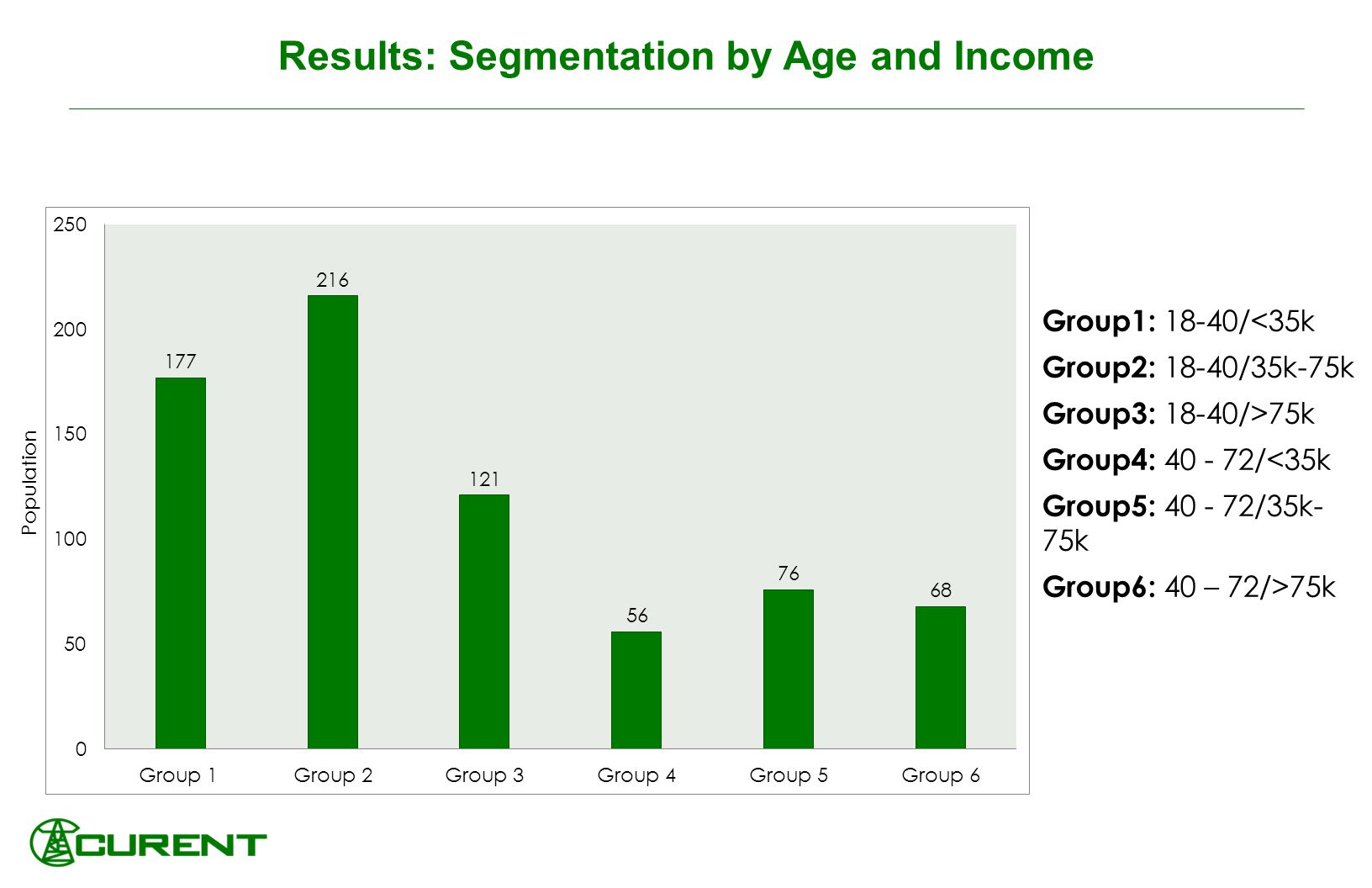 Results: Segmentation by Age and Income

250
200
150
100
50
0
Population

177
216
121
56
76
68

Group 1
Group 2
Group 3
Group 4
Group 5
Group 6

Group1: 18-40/<35k
Group2: 18-40/35k-75k
Group3: 18-40/>75k
Group4: 40 - 72/<35k
Group5: 40 - 72/35k-75k
Group6: 40 – 72/>75k

CURENT